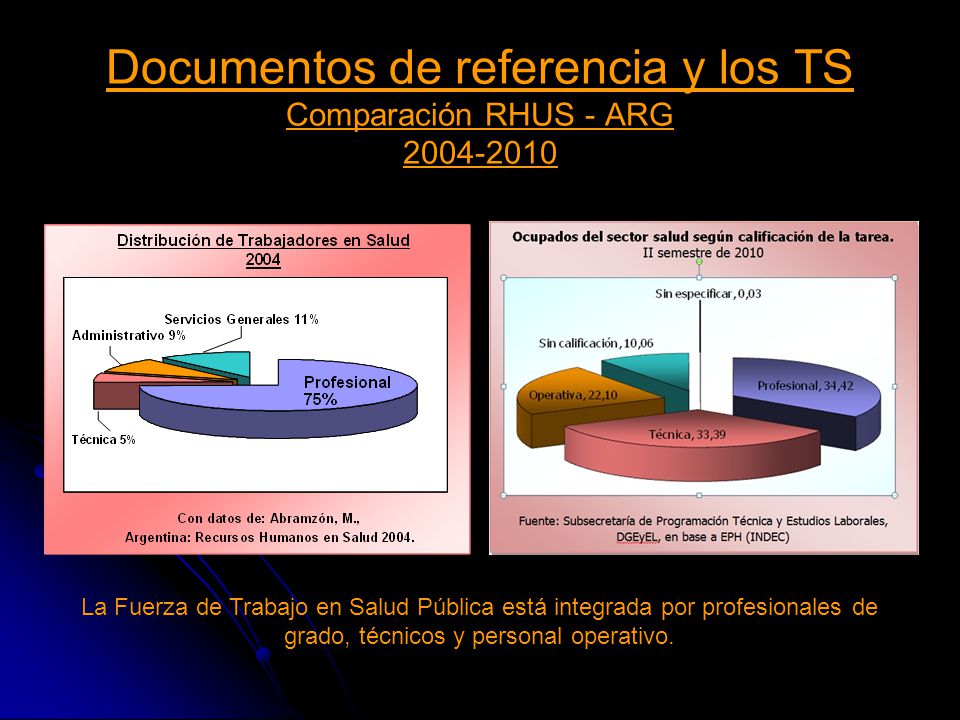 Documentos de referencia y los TS
Comparación RHUS - ARG
2004-2010

Distribución de Trabajadores en Salud
2004

Servicios Generales 11%
Administrativo 9%
Profesional 75%
Técnica 5%

Con datos de: Abramzón, M.,
Argentina: Recursos Humanos en Salud 2004.

Ocupados del sector salud según calificación de la tarea.
II semestre de 2010

Sin especificar, 0,03
Sin calificación, 10,06
Operativa, 22,10
Profesional, 34,42
Técnica, 33,39

Fuente: Subsecretaría de Programación Técnica y Estudios Laborales, DGEyEL, en base a EPH (INDEC)

La Fuerza de Trabajo en Salud Pública está integrada por profesionales de grado, técnicos y personal operativo.